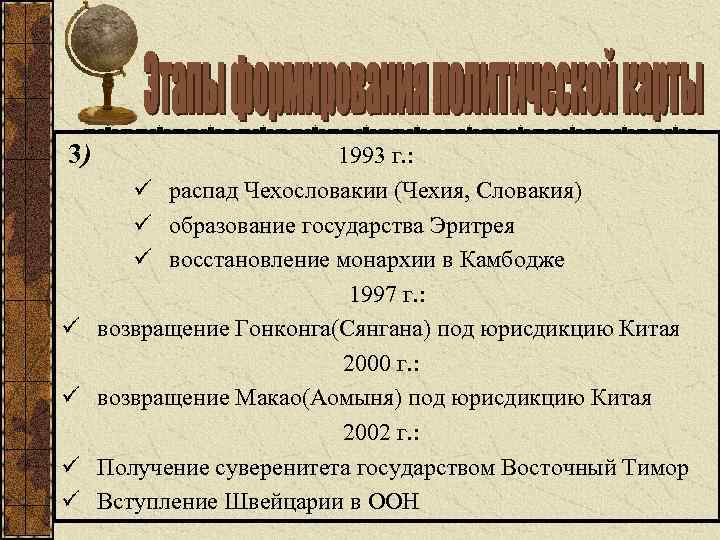 Этапы формирования политической карты

3) 1993 г.:

✓ распад Чехословакии (Чехия, Словакия)

✓ образование государства Эритрея

✓ восстановление монархии в Камбодже

1997 г.:

✓ возвращение Гонконга(Сянгана) под юрисдикцию Китая

2000 г.:

✓ возвращение Макао(Аомыня) под юрисдикцию Китая

2002 г.:

✓ Получение суверенитета государством Восточный Тимор

✓ Вступление Швейцарии в ООН